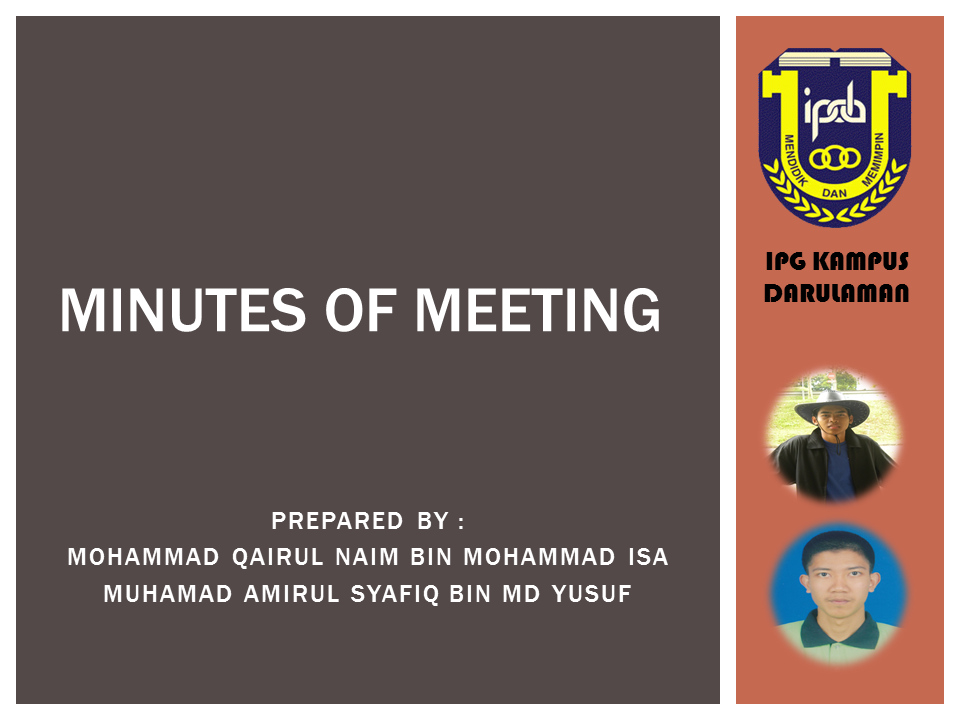 MINUTES OF MEETING

PREPARED BY :
MOHAMMAD QAIRUL NAIM BIN MOHAMMAD ISA
MUHAMAD AMIRUL SYAFIQ BIN MD YUSUF

ipdb
MENDIDIK DAN MEMIMPIN

IPG KAMPUS DARULAMAN